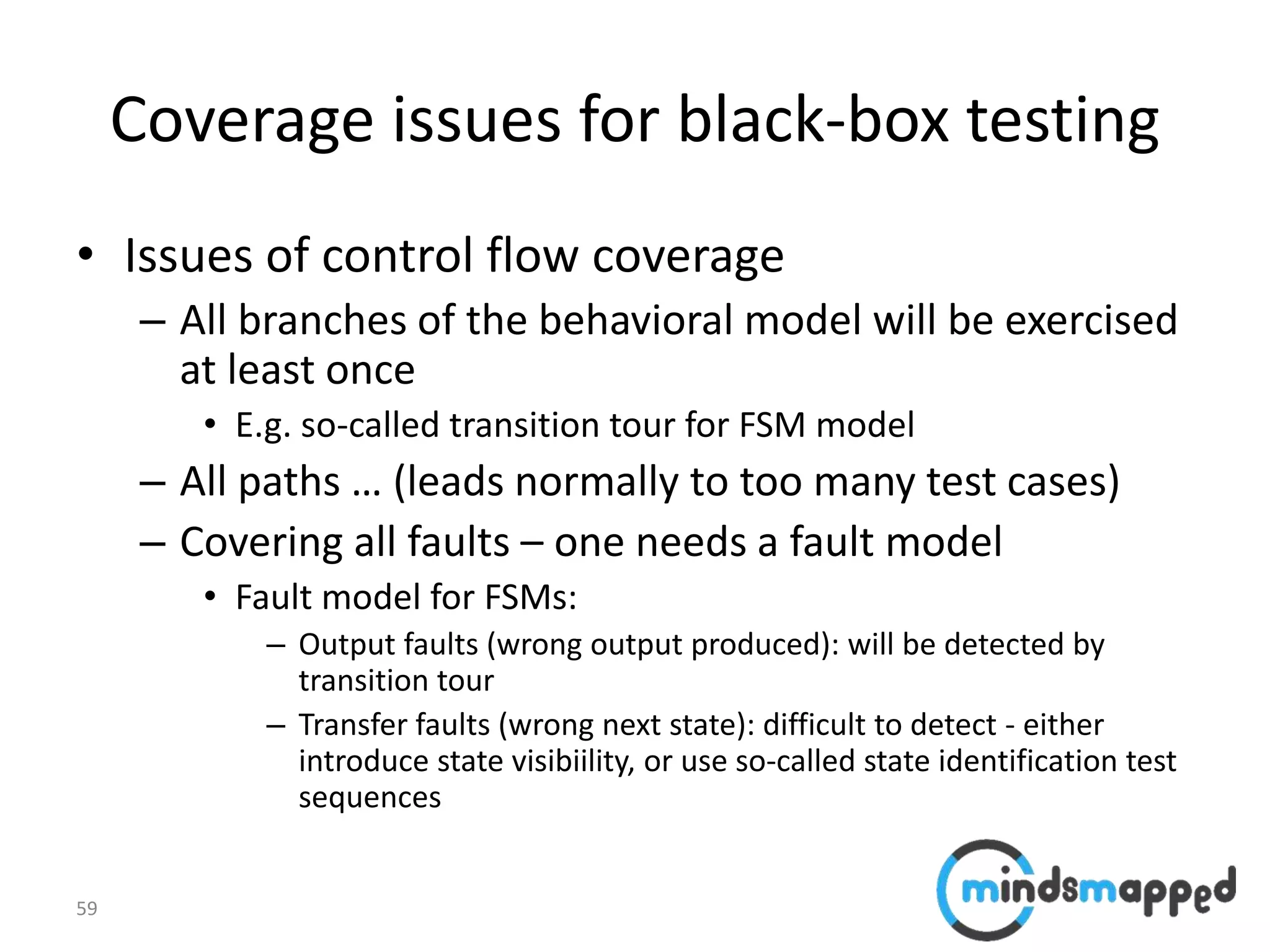 Coverage issues for black-box testing

• Issues of control flow coverage
– All branches of the behavioral model will be exercised at least once
• E.g. so-called transition tour for FSM model
– All paths … (leads normally to too many test cases)
– Covering all faults – one needs a fault model
• Fault model for FSMs:
– Output faults (wrong output produced): will be detected by transition tour
– Transfer faults (wrong next state): difficult to detect - either introduce state visibiility, or use so-called state identification test sequences

59

mindsmapped